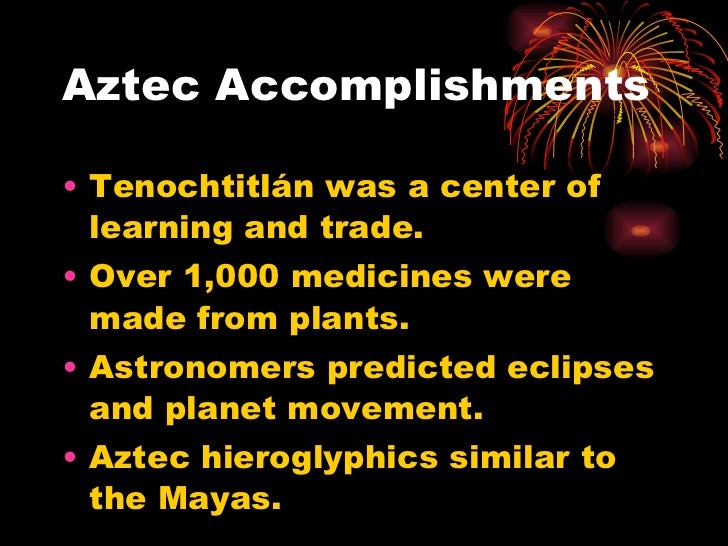 Aztec Accomplishments

• Tenochtitlán was a center of learning and trade.

• Over 1,000 medicines were made from plants.

• Astronomers predicted eclipses and planet movement.

• Aztec hieroglyphics similar to the Mayas.